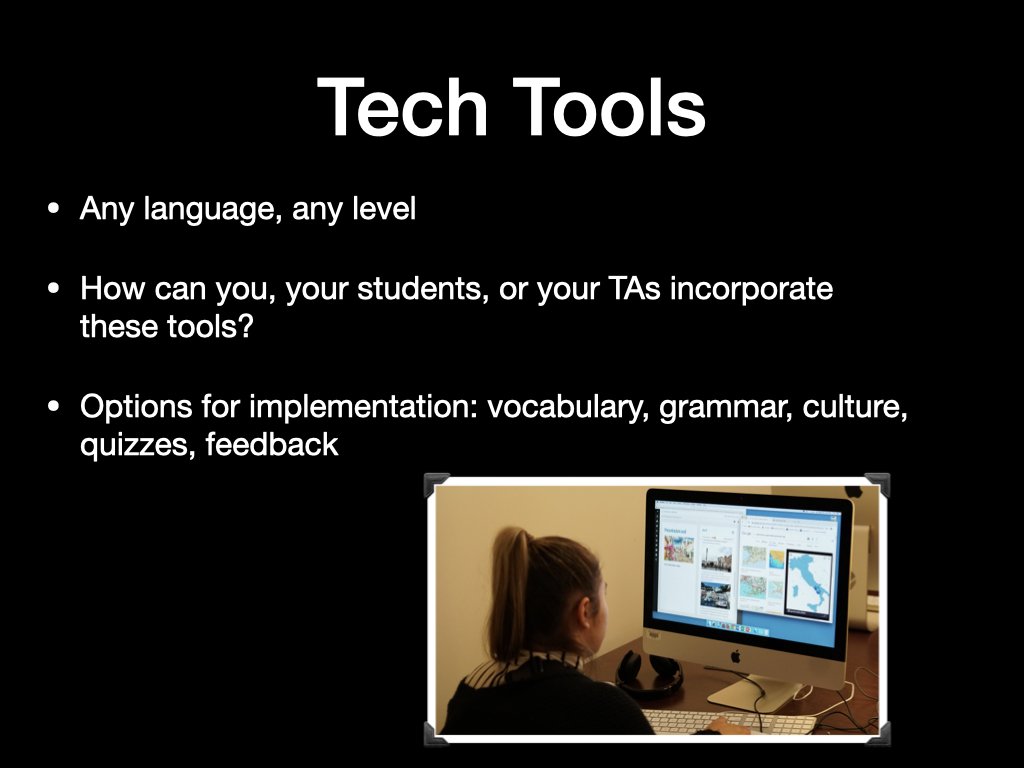 Tech Tools

• Any language, any level

• How can you, your students, or your TAs incorporate these tools?

• Options for implementation: vocabulary, grammar, culture, quizzes, feedback